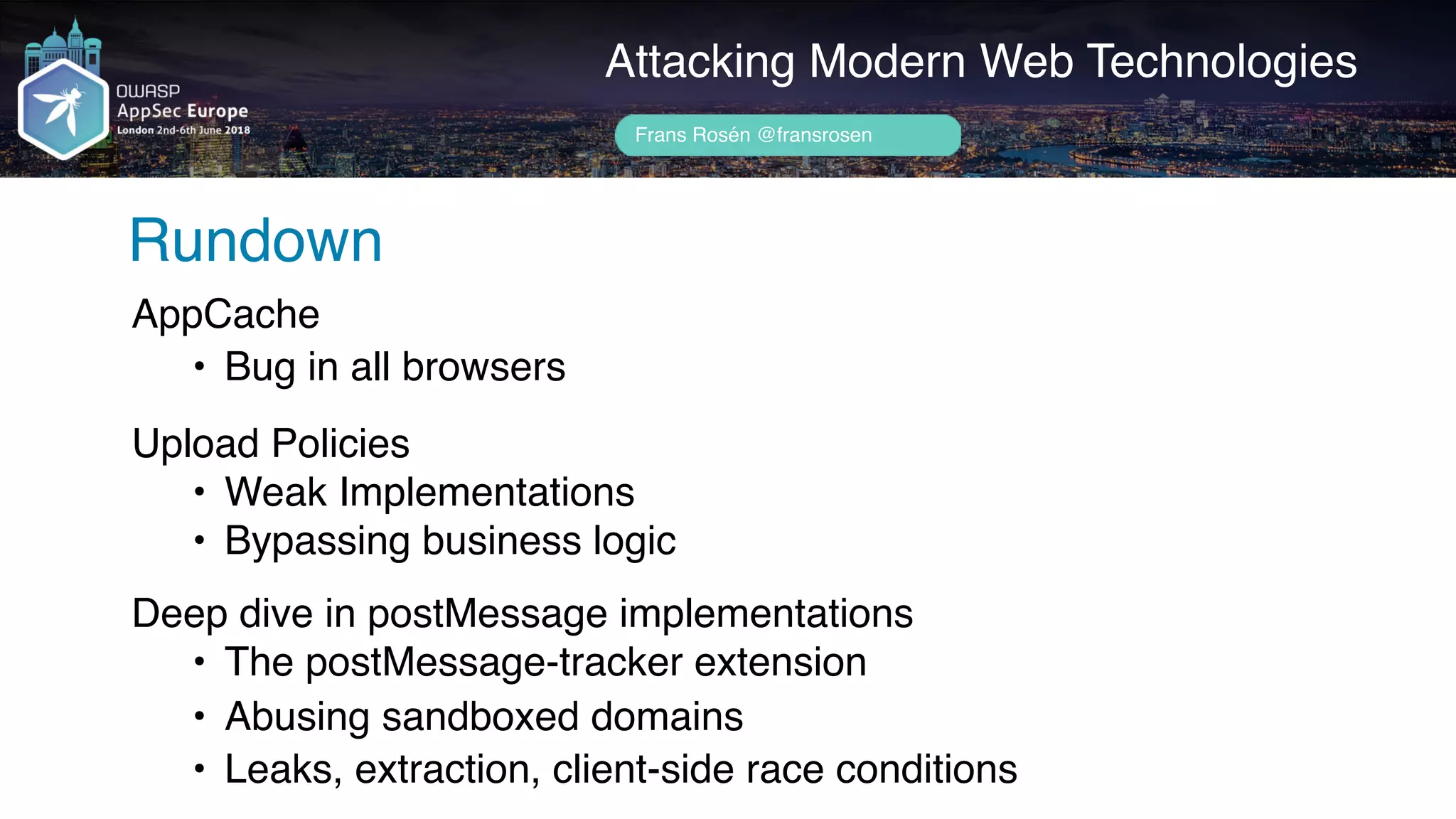 OWASP
AppSec Europe
London 2nd-6th June 2018

Attacking Modern Web Technologies

Frans Rosén @fransrosen

Rundown

AppCache
• Bug in all browsers

Upload Policies
• Weak Implementations
• Bypassing business logic

Deep dive in postMessage implementations
• The postMessage-tracker extension
• Abusing sandboxed domains
• Leaks, extraction, client-side race conditions